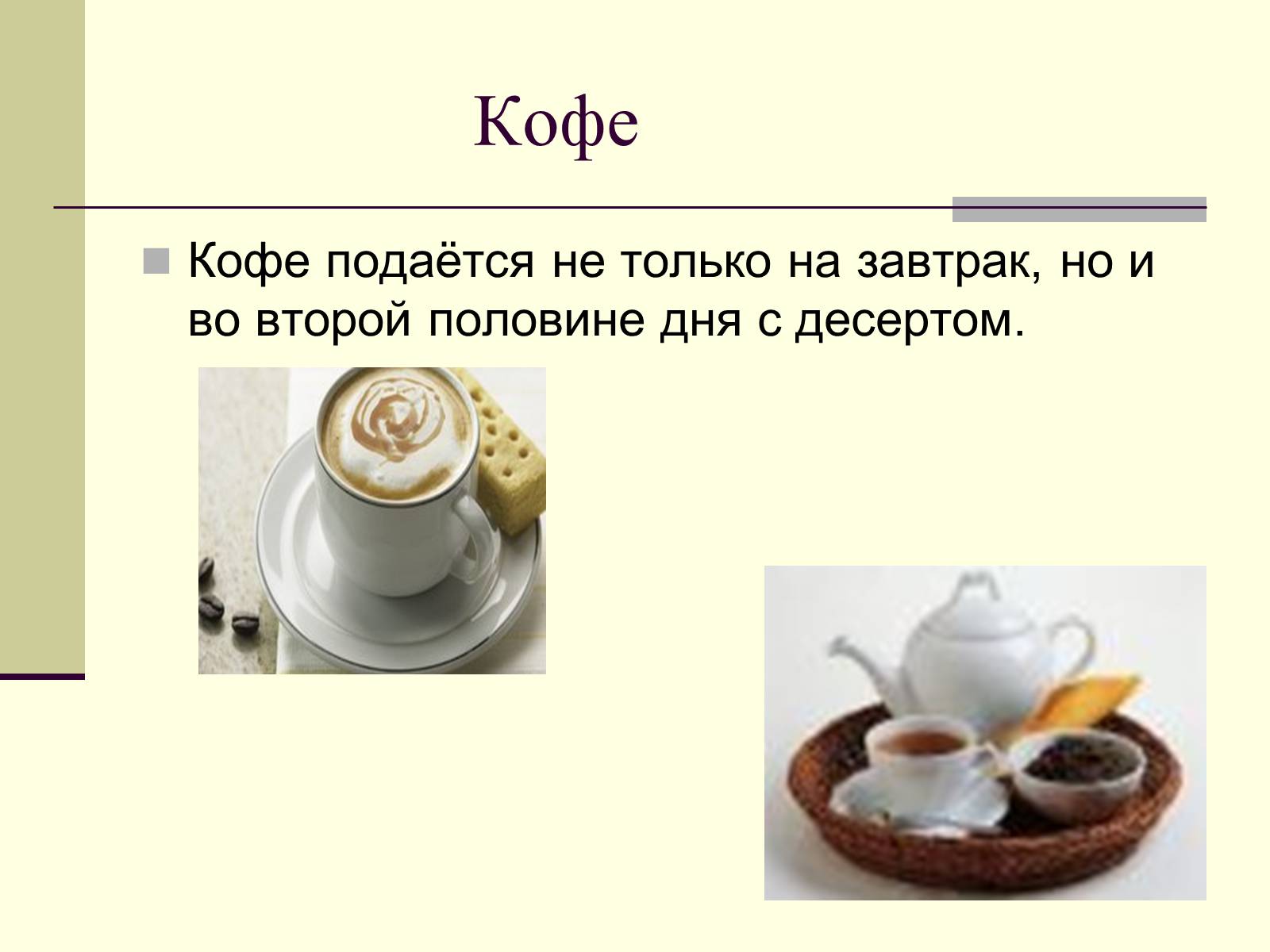 Кофе

Кофе подаётся не только на завтрак, но и во второй половине дня с десертом.